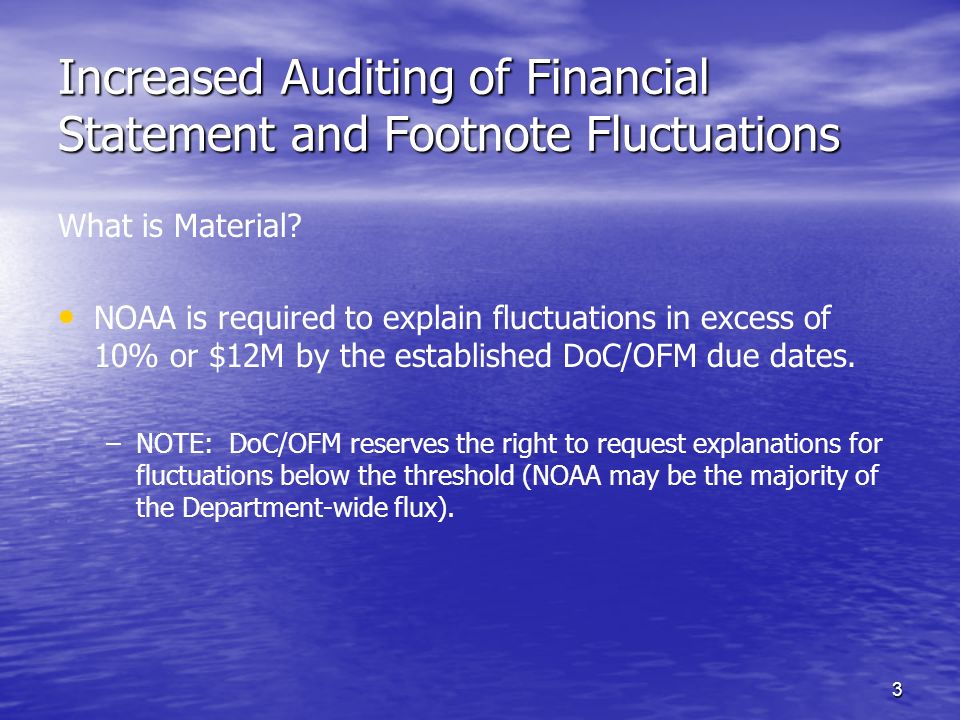 Increased Auditing of Financial Statement and Footnote Fluctuations

What is Material?

• NOAA is required to explain fluctuations in excess of 10% or \$12M by the established DoC/OFM due dates.

– NOTE: DoC/OFM reserves the right to request explanations for fluctuations below the threshold (NOAA may be the majority of the Department-wide flux).

3